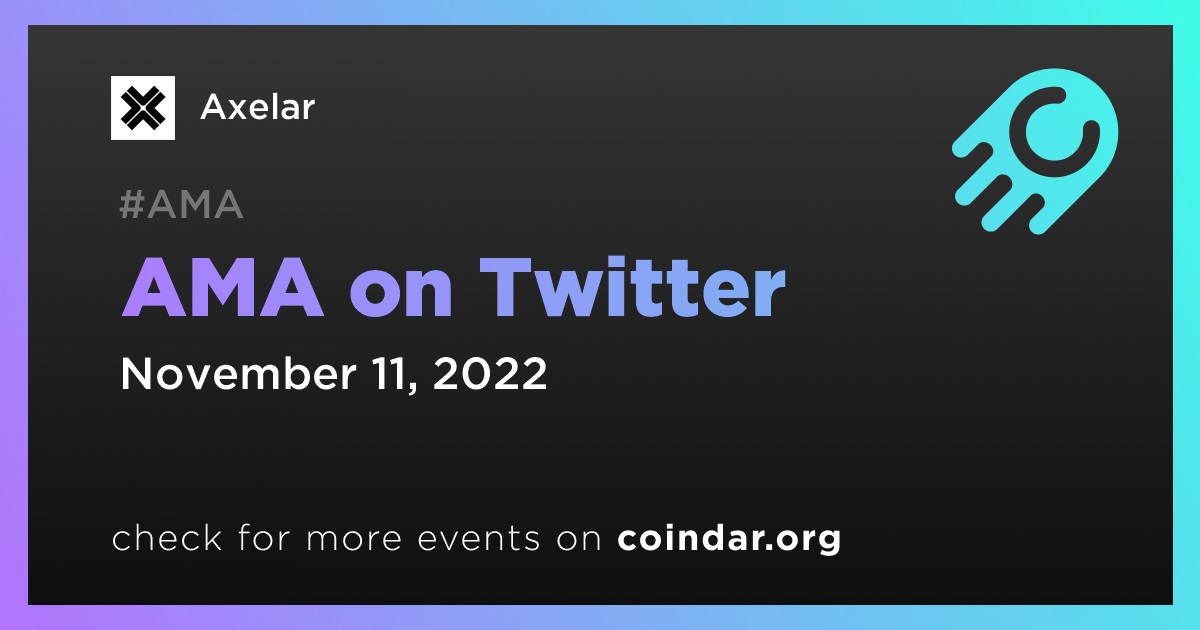 Axelar

#AMA

AMA on Twitter

November 11, 2022

check for more events on coindar.org